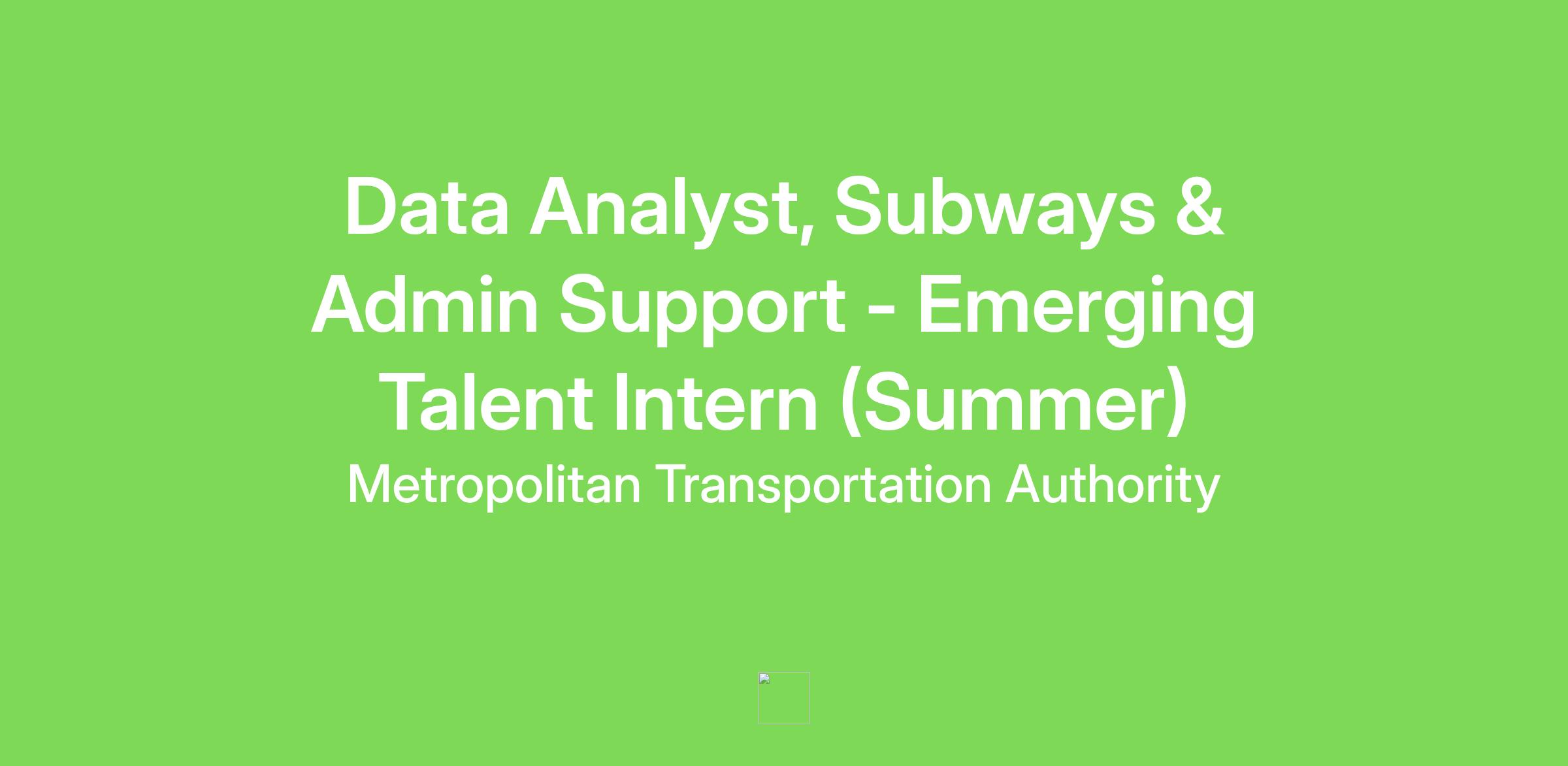 Data Analyst, Subways & Admin Support - Emerging Talent Intern (Summer)

Metropolitan Transportation Authority